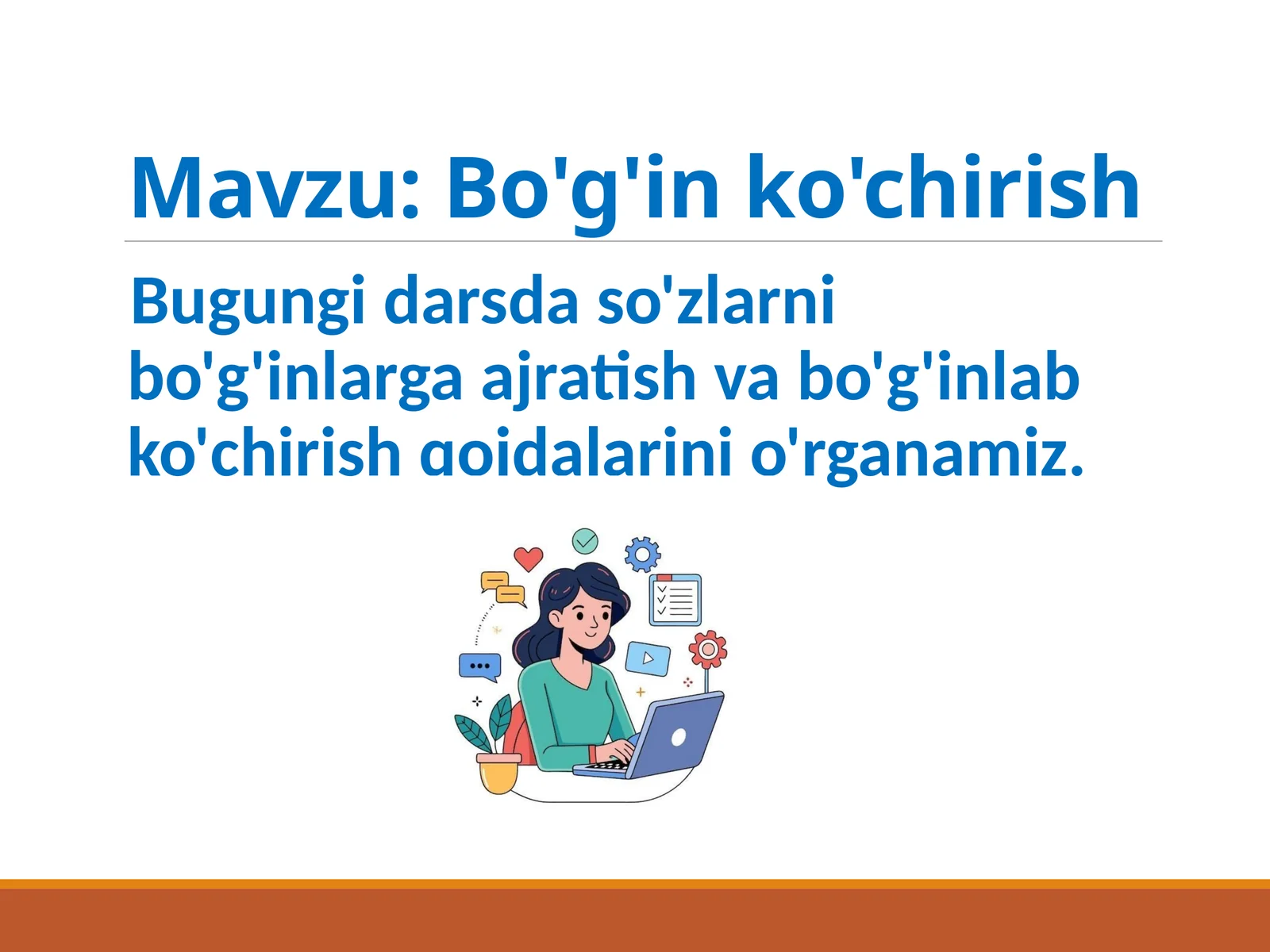 Mavzu: Bo'g'in ko'chirish

Bugungi darsda so'zlarni bo'g'inlarga ajratish va bo'g'inlab ko'chirish qoidalarini o'rganamiz.